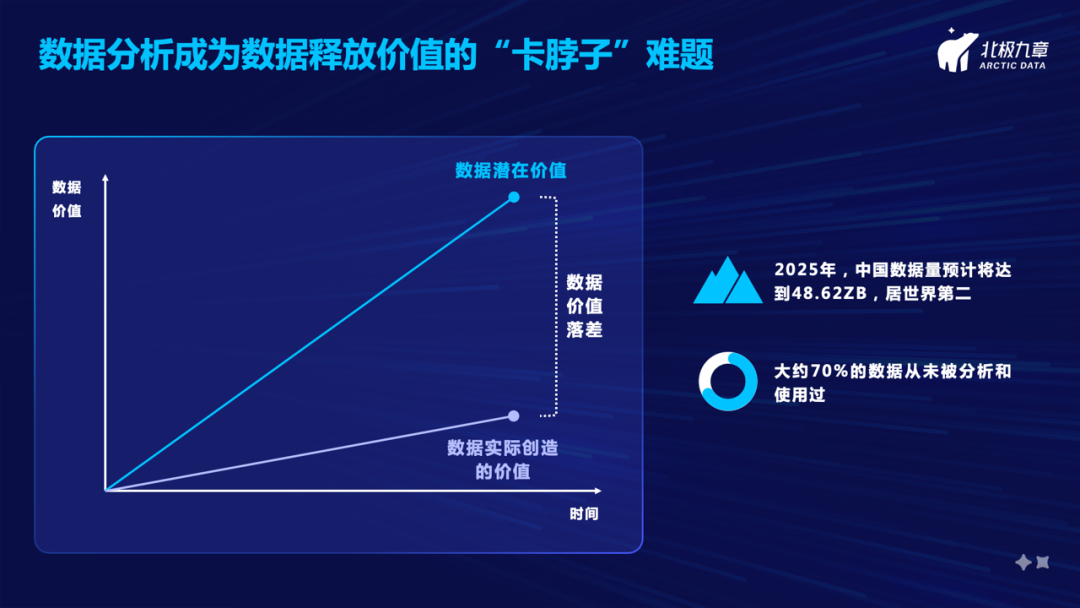 数据分析成为数据释放价值的“卡脖子”难题

北极九章
ARCTIC DATA

数据价值

数据潜在价值

数据价值落差

数据实际创造的价值

时间

2025年，中国数据量预计将达到48.62ZB，居世界第二

大约70%的数据从未被分析和使用过